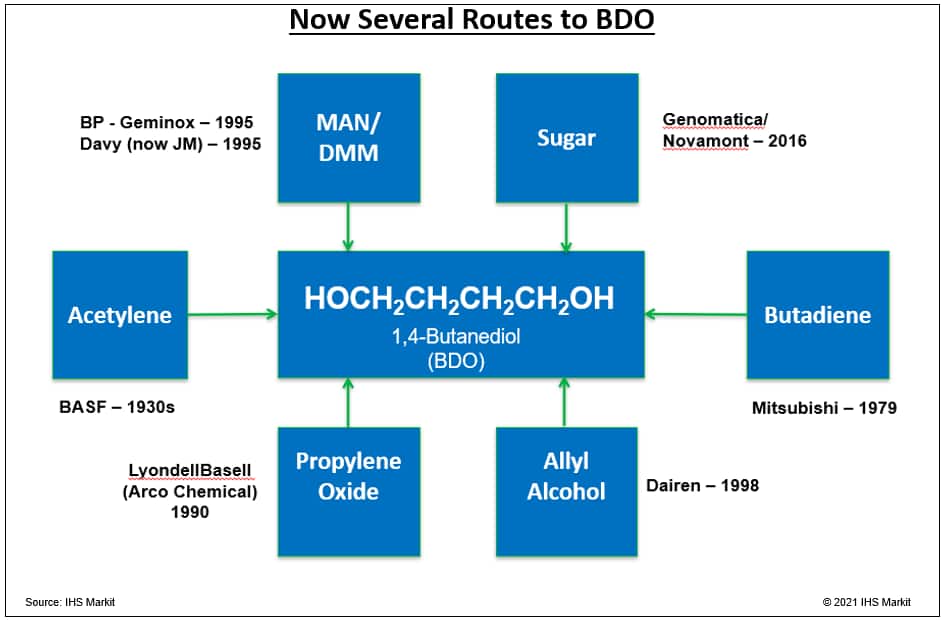 Now Several Routes to BDO

BP - Geminox – 1995
Davy (now JM) – 1995

MAN/
DMM

Sugar

Genomatica/
Novamont – 2016

Acetylene

$HOCH_2CH_2CH_2CH_2OH$
1,4-Butanediol
(BDO)

Butadiene

BASF – 1930s

Mitsubishi – 1979

LyondellBasell
(Arco Chemical)
1990

Propylene
Oxide

Allyl
Alcohol

Dairen – 1998

Source: IHS Markit

© 2021 IHS Markit